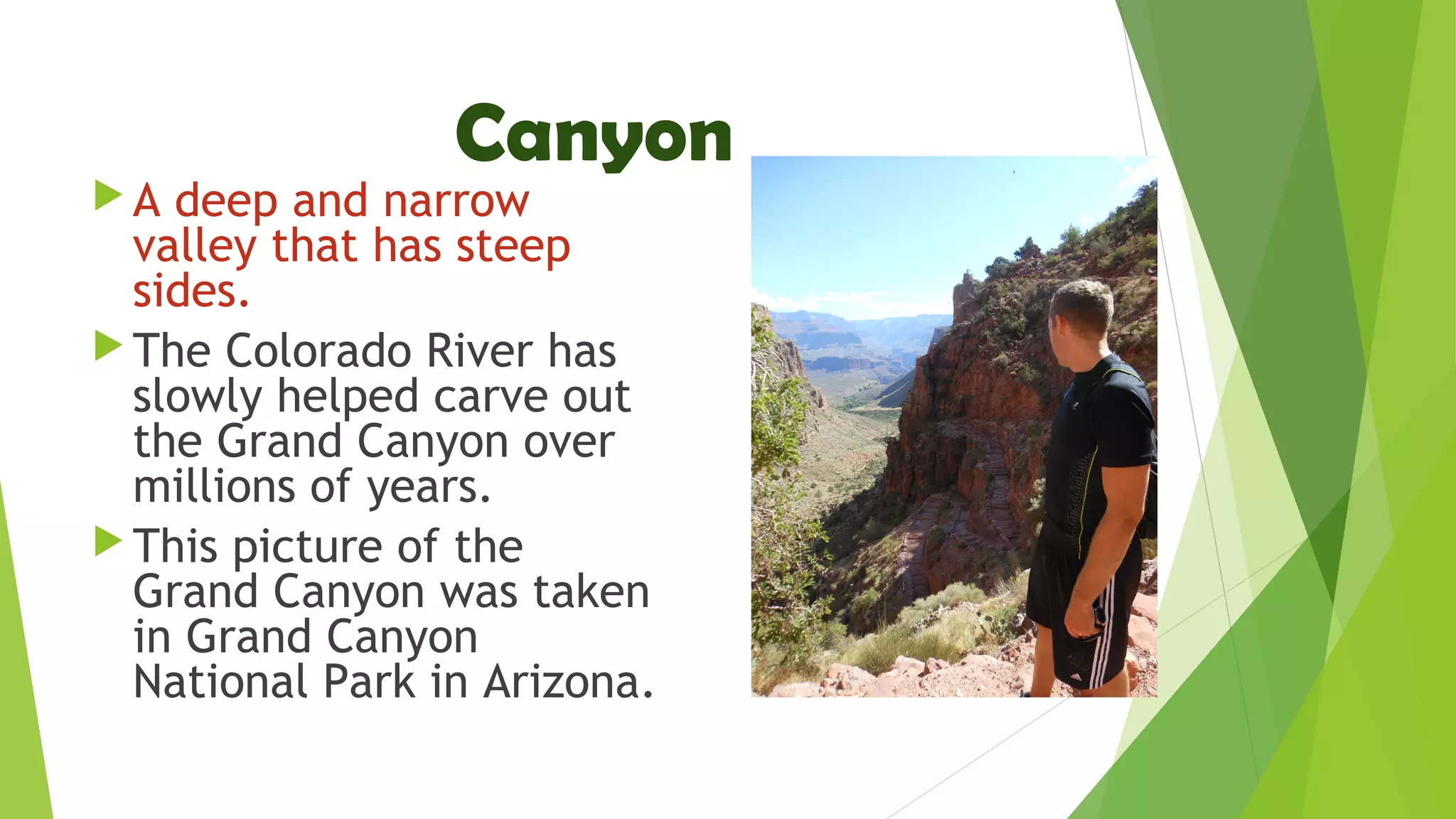 Canyon

A deep and narrow valley that has steep sides.

The Colorado River has slowly helped carve out the Grand Canyon over millions of years.

This picture of the Grand Canyon was taken in Grand Canyon National Park in Arizona.